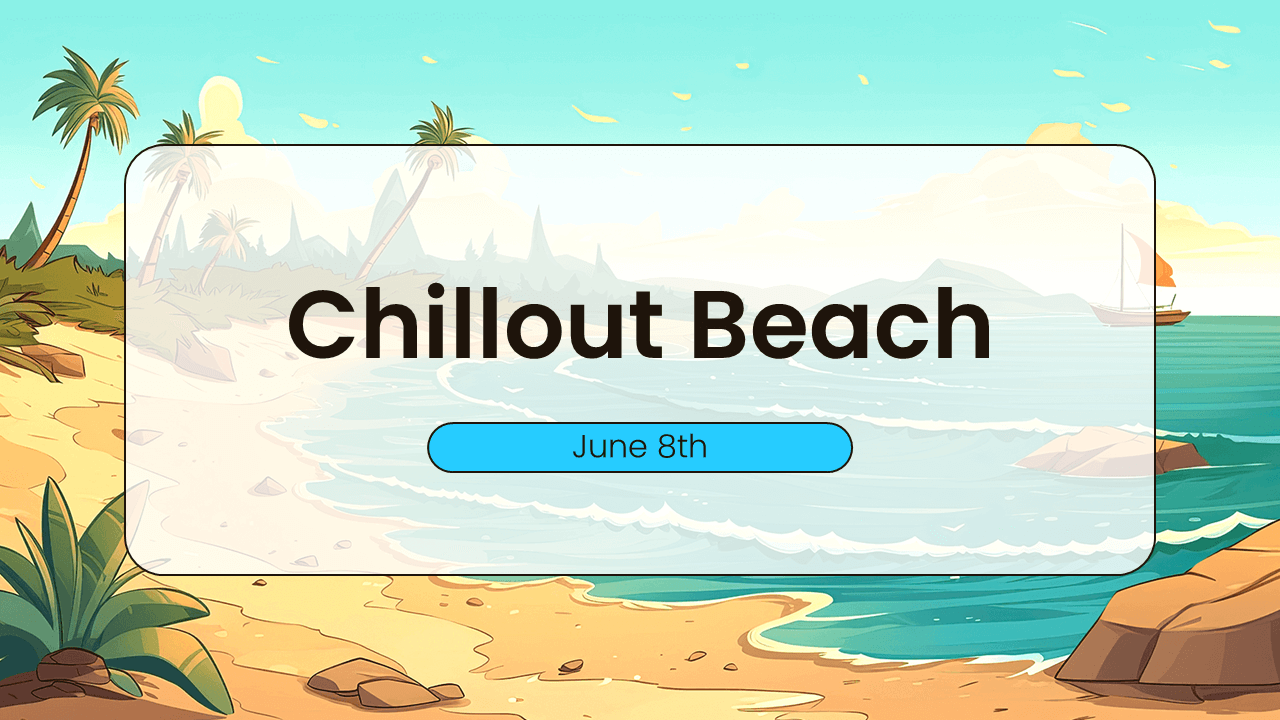 Chillout Beach

June 8th